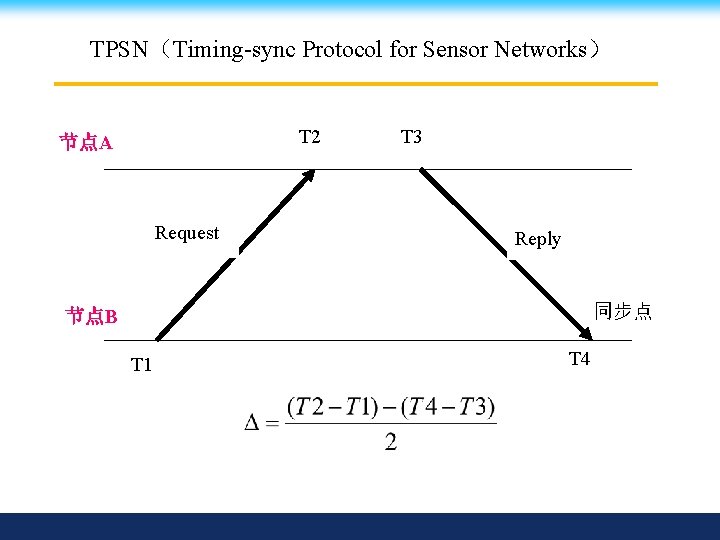 TPSN（Timing-sync Protocol for Sensor Networks）

节点A

T2

T3

Request

Reply

节点B

同步点

T1

T4

$\Delta = \frac{(T2-T1)-(T4-T3)}{2}$